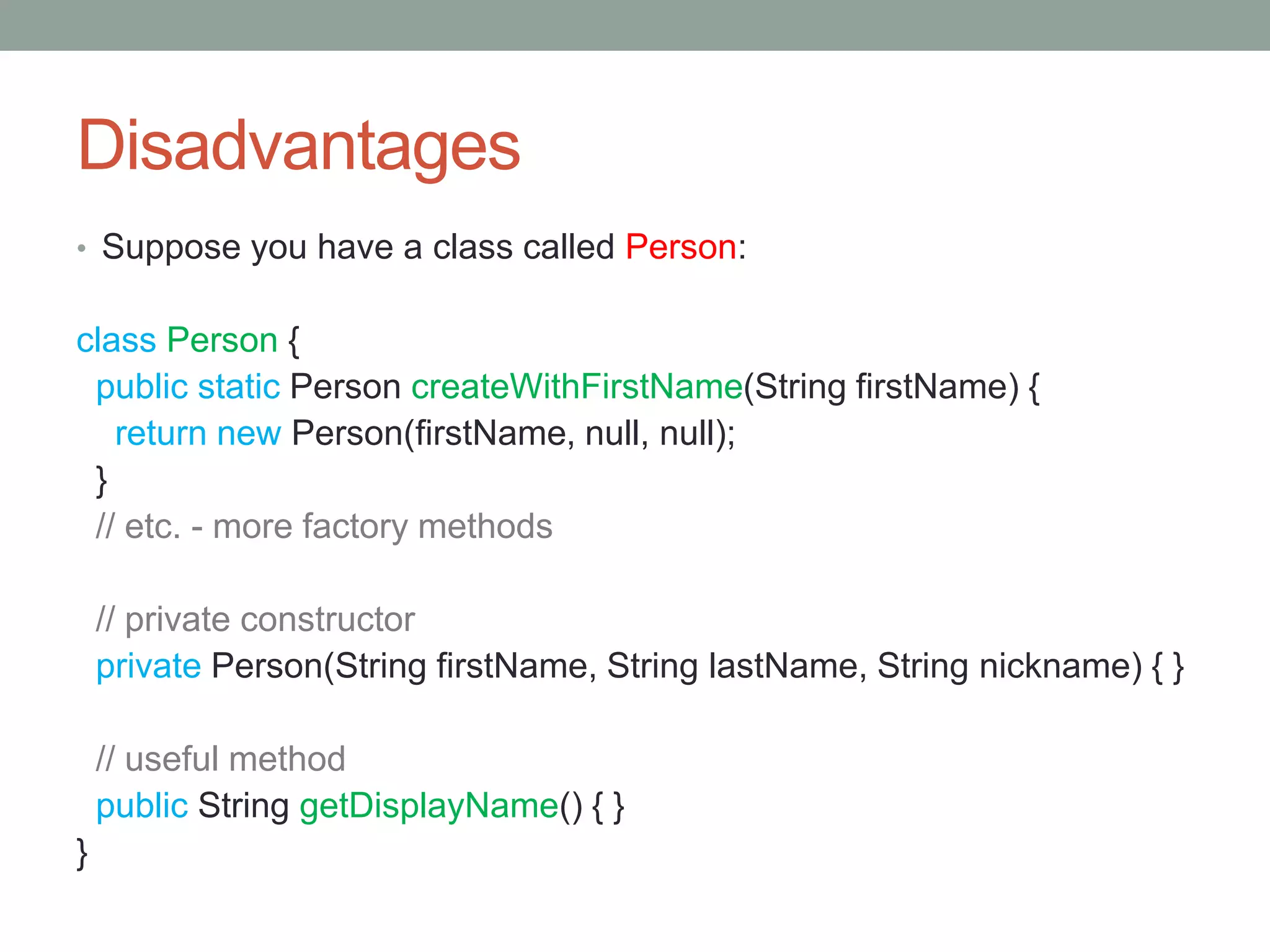 Disadvantages

• Suppose you have a class called Person:

class Person {
  public static Person createWithFirstName(String firstName) {
    return new Person(firstName, null, null);
  }
  // etc. - more factory methods

  // private constructor
  private Person(String firstName, String lastName, String nickname) { }

  // useful method
  public String getDisplayName() { }
}